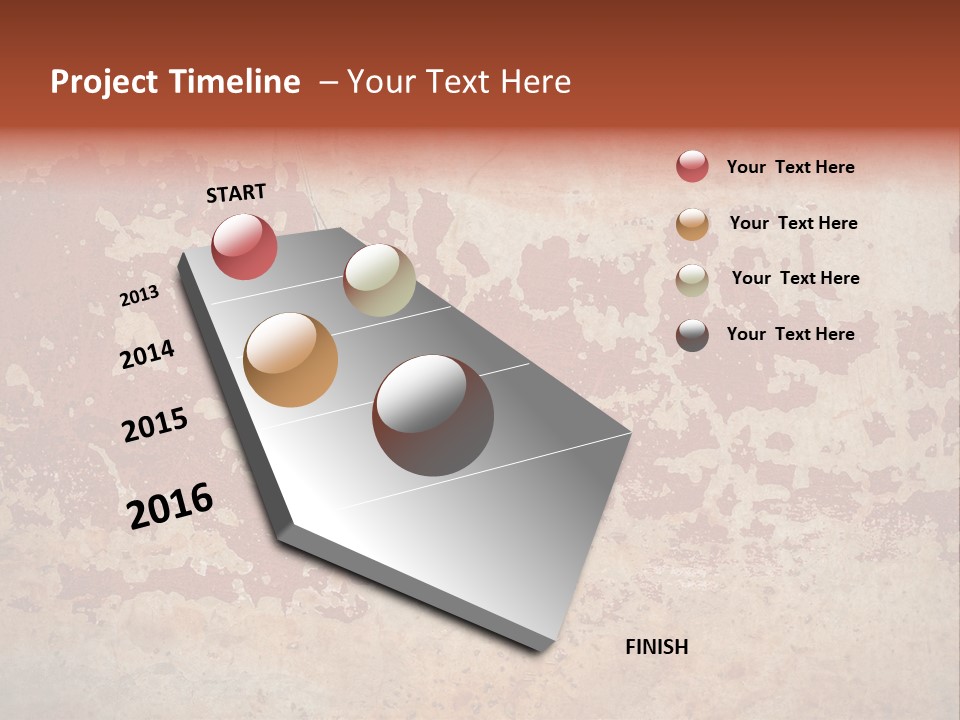 Project Timeline – Your Text Here

START

2013

2014

2015

2016

FINISH

Your Text Here

Your Text Here

Your Text Here

Your Text Here